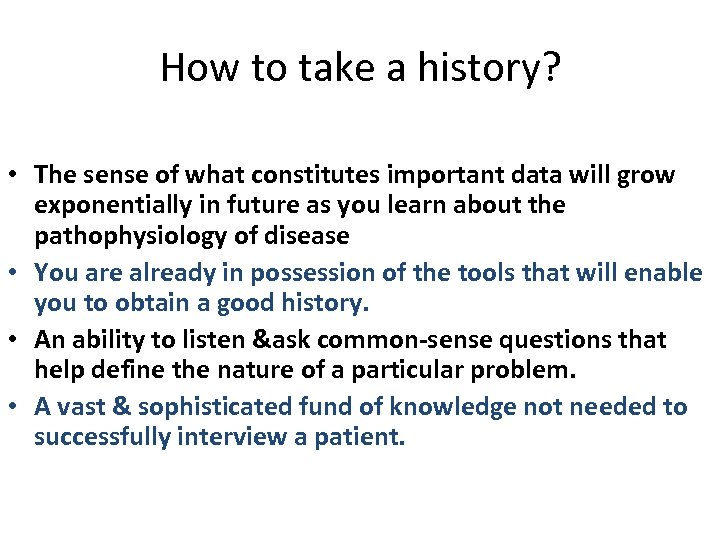 How to take a history?

• The sense of what constitutes important data will grow exponentially in future as you learn about the pathophysiology of disease
• You are already in possession of the tools that will enable you to obtain a good history.
• An ability to listen &ask common-sense questions that help define the nature of a particular problem.
• A vast & sophisticated fund of knowledge not needed to successfully interview a patient.